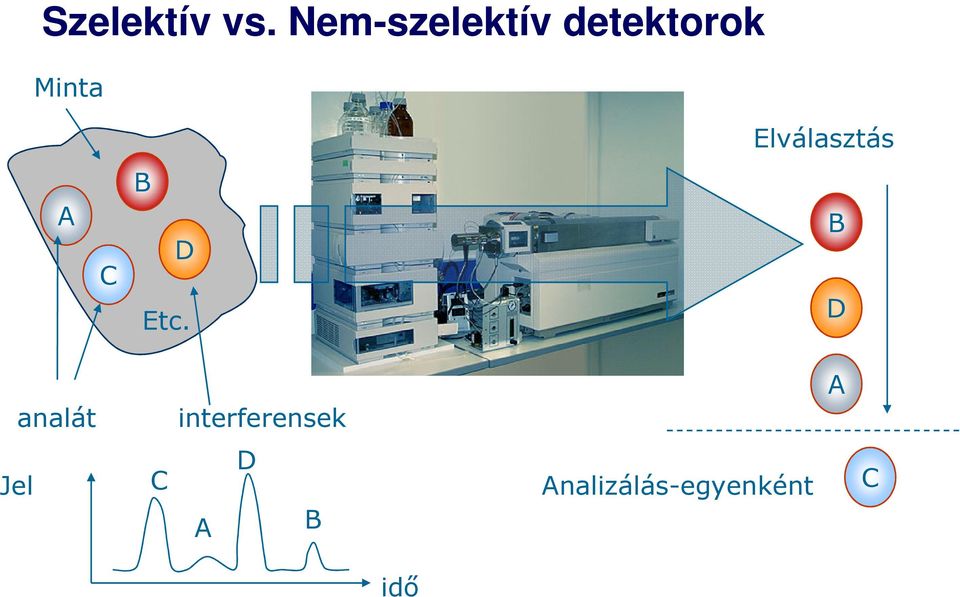 Szelektív vs. Nem-szelektív detektorok

Minta

B

A

D

C

Etc.

analát

interferensek

Elválasztás

B

D

A

Analizálás-egyenként

C

Jel

C

A

D

B

idő